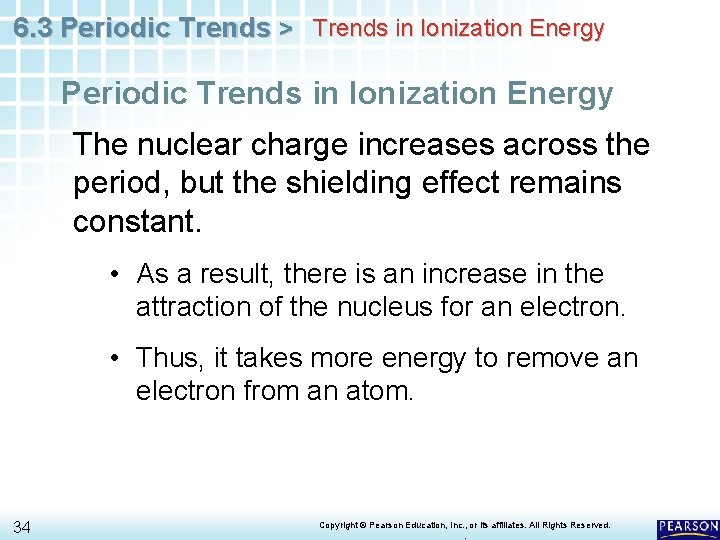 6.3 Periodic Trends > Trends in Ionization Energy

Periodic Trends in Ionization Energy

The nuclear charge increases across the period, but the shielding effect remains constant.

• As a result, there is an increase in the attraction of the nucleus for an electron.

• Thus, it takes more energy to remove an electron from an atom.

34

Copyright © Pearson Education, Inc., or its affiliates. All Rights Reserved.

PEARSON